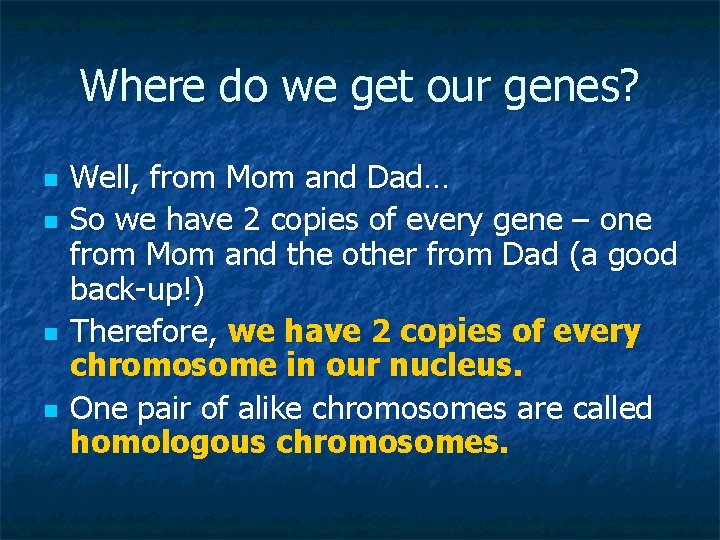 Where do we get our genes?

- Well, from Mom and Dad…
- So we have 2 copies of every gene – one from Mom and the other from Dad (a good back-up!)
- Therefore, we have 2 copies of every chromosome in our nucleus.
- One pair of alike chromosomes are called homologous chromosomes.